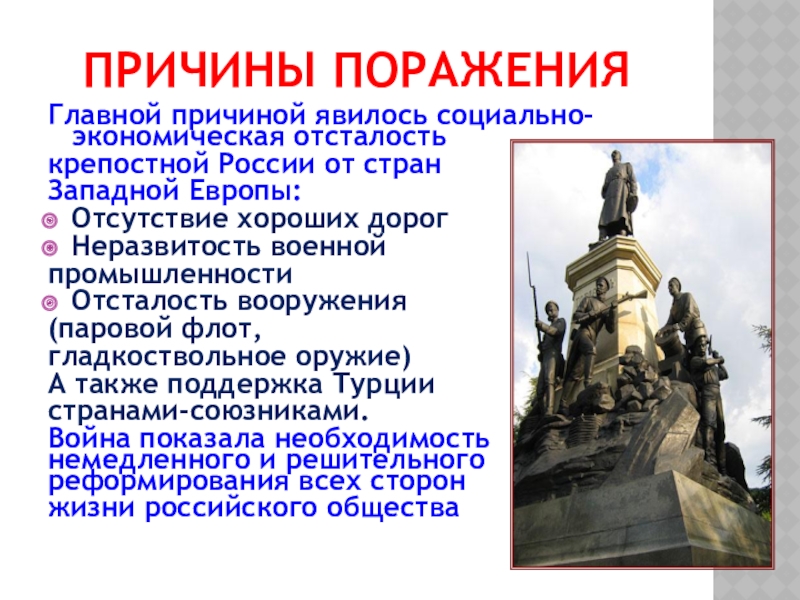 ПРИЧИНЫ ПОРАЖЕНИЯ

Главной причиной явилось социально-экономическая отсталость крепостной России от стран Западной Европы:

Отсутствие хороших дорог

Неразвитость военной промышленности

Отсталость вооружения (паровой флот, гладкоствольное оружие)

А также поддержка Турции странами-союзниками.

Война показала необходимость немедленного и решительного реформирования всех сторон жизни российского общества